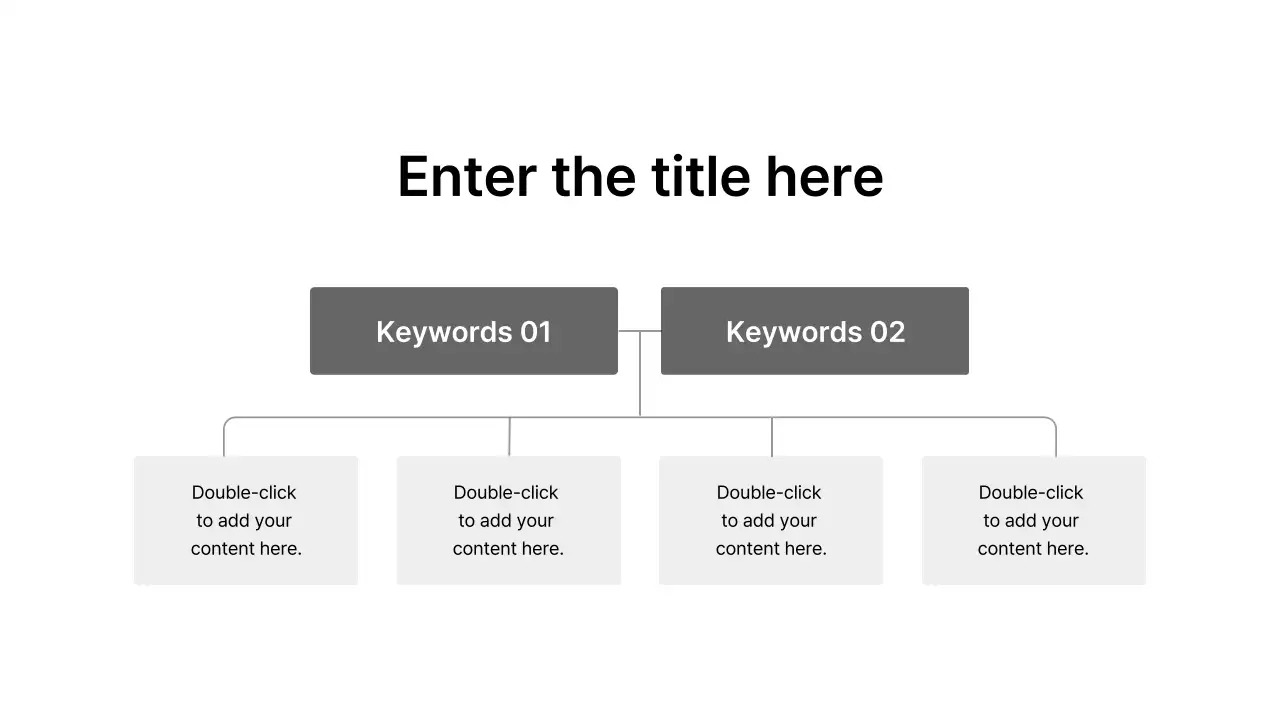 Enter the title here

Keywords 01

Keywords 02

Double-click to add your content here.

Double-click to add your content here.

Double-click to add your content here.

Double-click to add your content here.